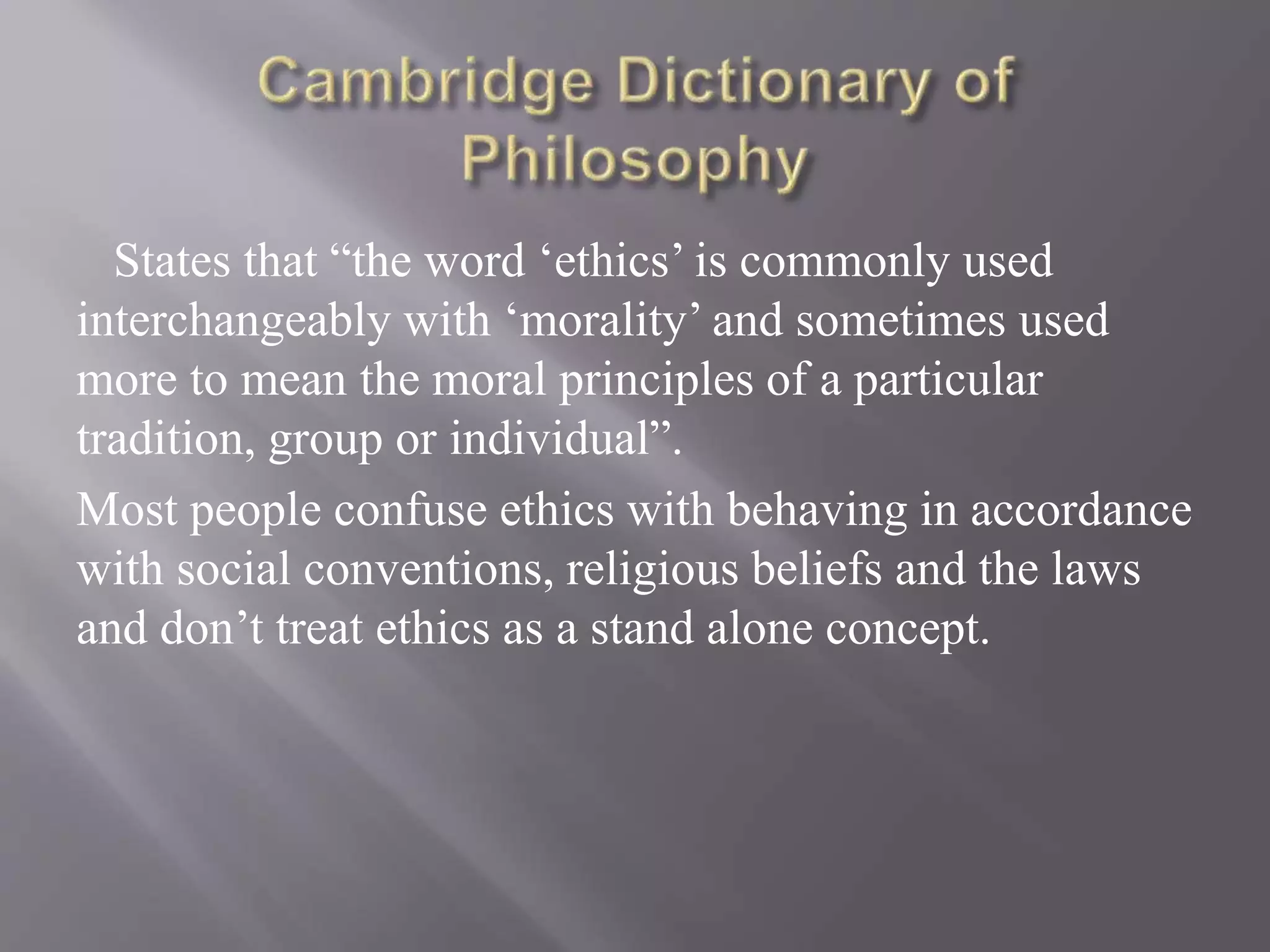 Cambridge Dictionary of Philosophy

States that “the word ‘ethics’ is commonly used interchangeably with ‘morality’ and sometimes used more to mean the moral principles of a particular tradition, group or individual”.

Most people confuse ethics with behaving in accordance with social conventions, religious beliefs and the laws and don’t treat ethics as a stand alone concept.